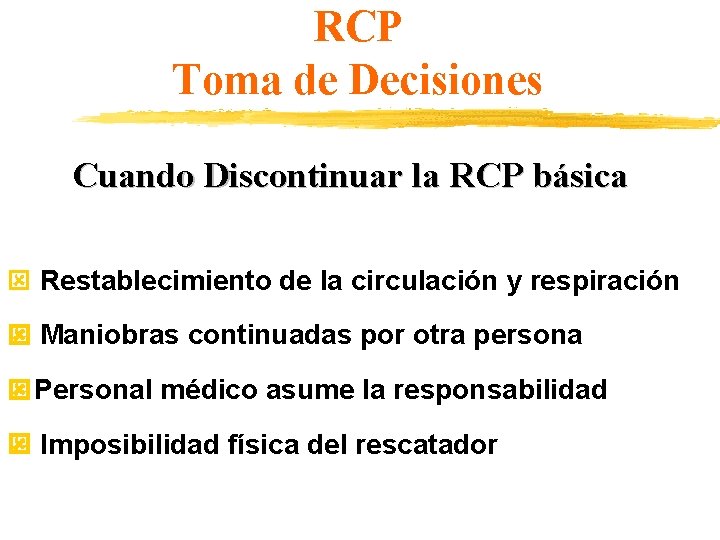 RCP
Toma de Decisiones

Cuando Discontinuar la RCP básica

Restablecimiento de la circulación y respiración

Maniobras continuadas por otra persona

Personal médico asume la responsabilidad

Imposibilidad física del rescatador